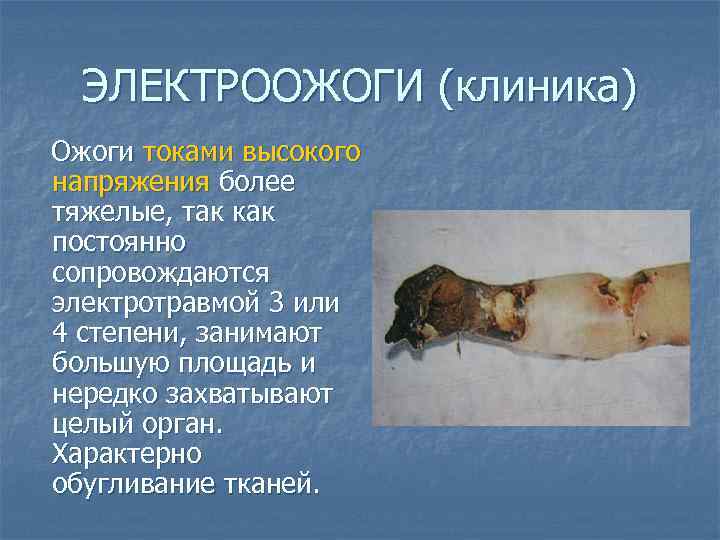 ЭЛЕКТРООЖОГИ (клиника)

Ожоги токами высокого напряжения более тяжелые, так как постоянно сопровождаются электротравмой 3 или 4 степени, занимают большую площадь и нередко захватывают целый орган. Характерно обугливание тканей.